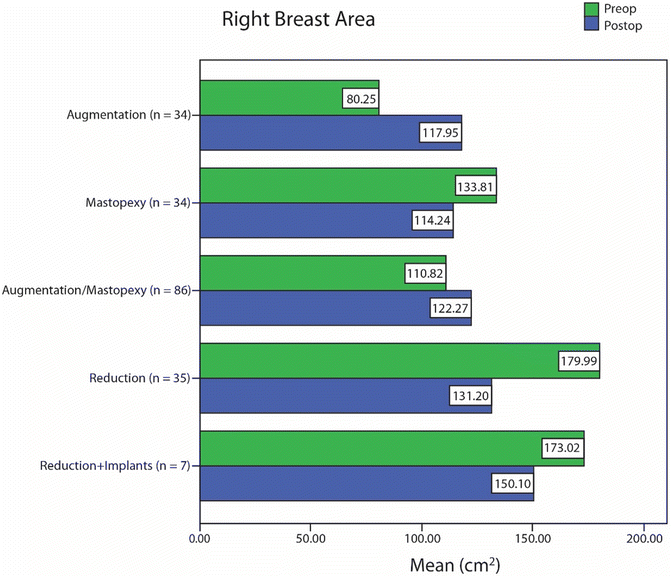 Right Breast Area

Preop
Postop

Augmentation (n = 34)
80.25
117.95

Mastopexy (n = 34)
133.81
114.24

Augmentation/Mastopexy (n = 86)
110.82
122.27

Reduction (n = 35)
179.99
131.20

Reduction+Implants (n = 7)
173.02
150.10

0.00 50.00 100.00 150.00 200.00

Mean ($cm^2$)